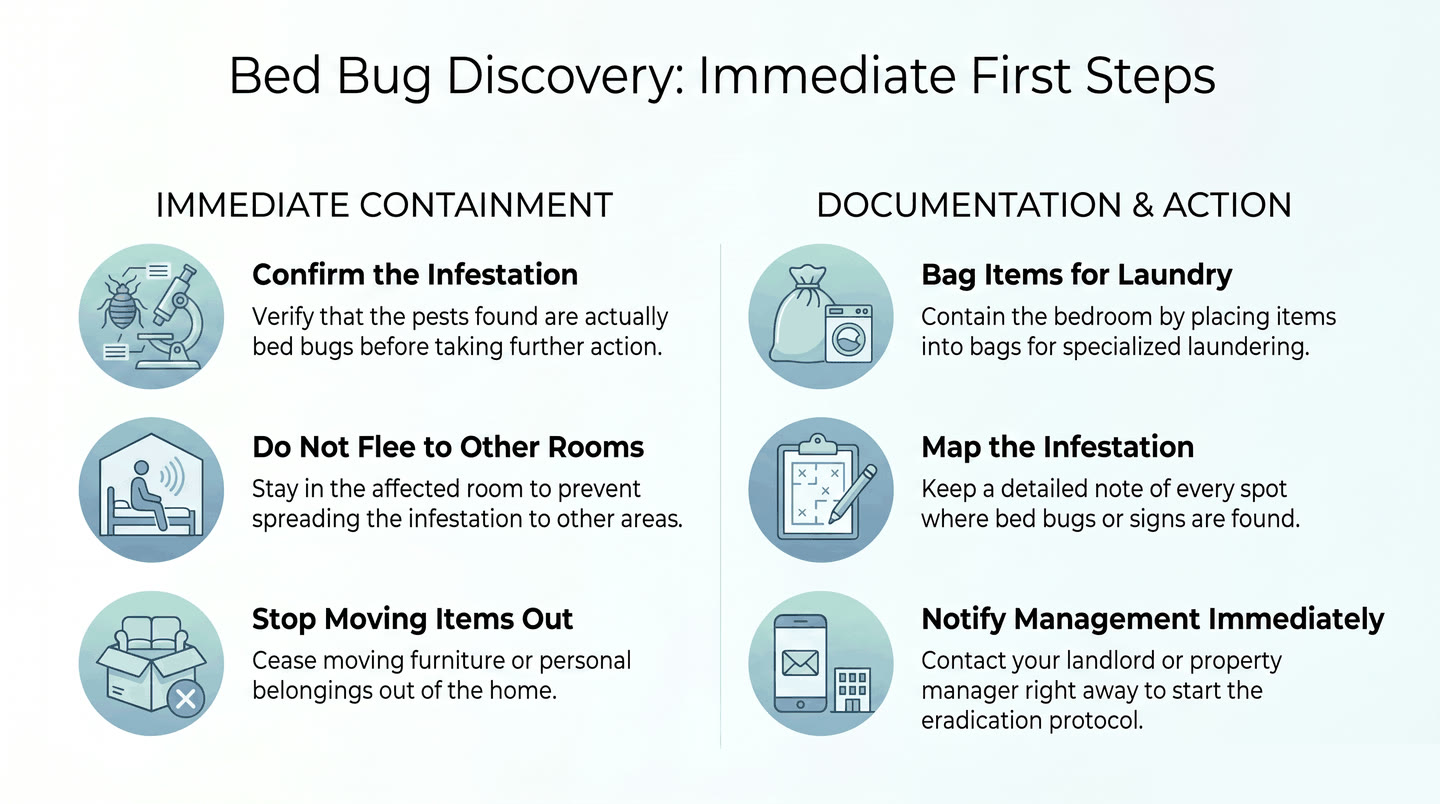 Bed Bug Discovery: Immediate First Steps

IMMEDIATE CONTAINMENT

Confirm the Infestation
Verify that the pests found are actually bed bugs before taking further action.

Do Not Flee to Other Rooms
Stay in the affected room to prevent spreading the infestation to other areas.

Stop Moving Items Out
Cease moving furniture or personal belongings out of the home.

DOCUMENTATION & ACTION

Bag Items for Laundry
Contain the bedroom by placing items into bags for specialized laundering.

Map the Infestation
Keep a detailed note of every spot where bed bugs or signs are found.

Notify Management Immediately
Contact your landlord or property manager right away to start the eradication protocol.